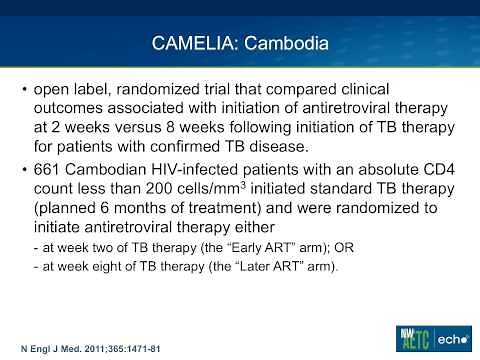 CAMELIA: Cambodia

• open label, randomized trial that compared clinical outcomes associated with initiation of antiretroviral therapy at 2 weeks versus 8 weeks following initiation of TB therapy for patients with confirmed TB disease.

• 661 Cambodian HIV-infected patients with an absolute CD4 count less than 200 cells/mm$^3$ initiated standard TB therapy (planned 6 months of treatment) and were randomized to initiate antiretroviral therapy either

- at week two of TB therapy (the “Early ART” arm); OR
- at week eight of TB therapy (the “Later ART” arm).

N Engl J Med. 2011;365:1471-81

NW AETC echo